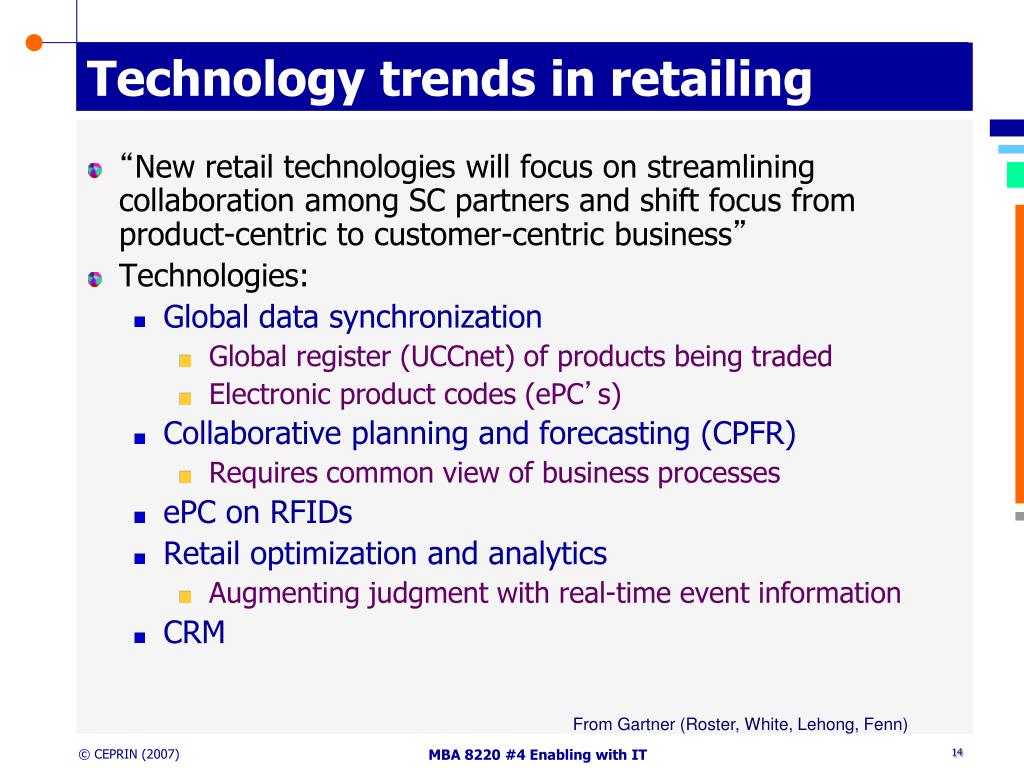 Technology trends in retailing

“New retail technologies will focus on streamlining collaboration among SC partners and shift focus from product-centric to customer-centric business”

Technologies:

Global data synchronization

Global register (UCCnet) of products being traded

Electronic product codes (ePC’s)

Collaborative planning and forecasting (CPFR)

Requires common view of business processes

ePC on RFIDs

Retail optimization and analytics

Augmenting judgment with real-time event information

CRM

From Gartner (Roster, White, Lehong, Fenn)

© CEPRIN (2007)

MBA 8220 #4 Enabling with IT

14